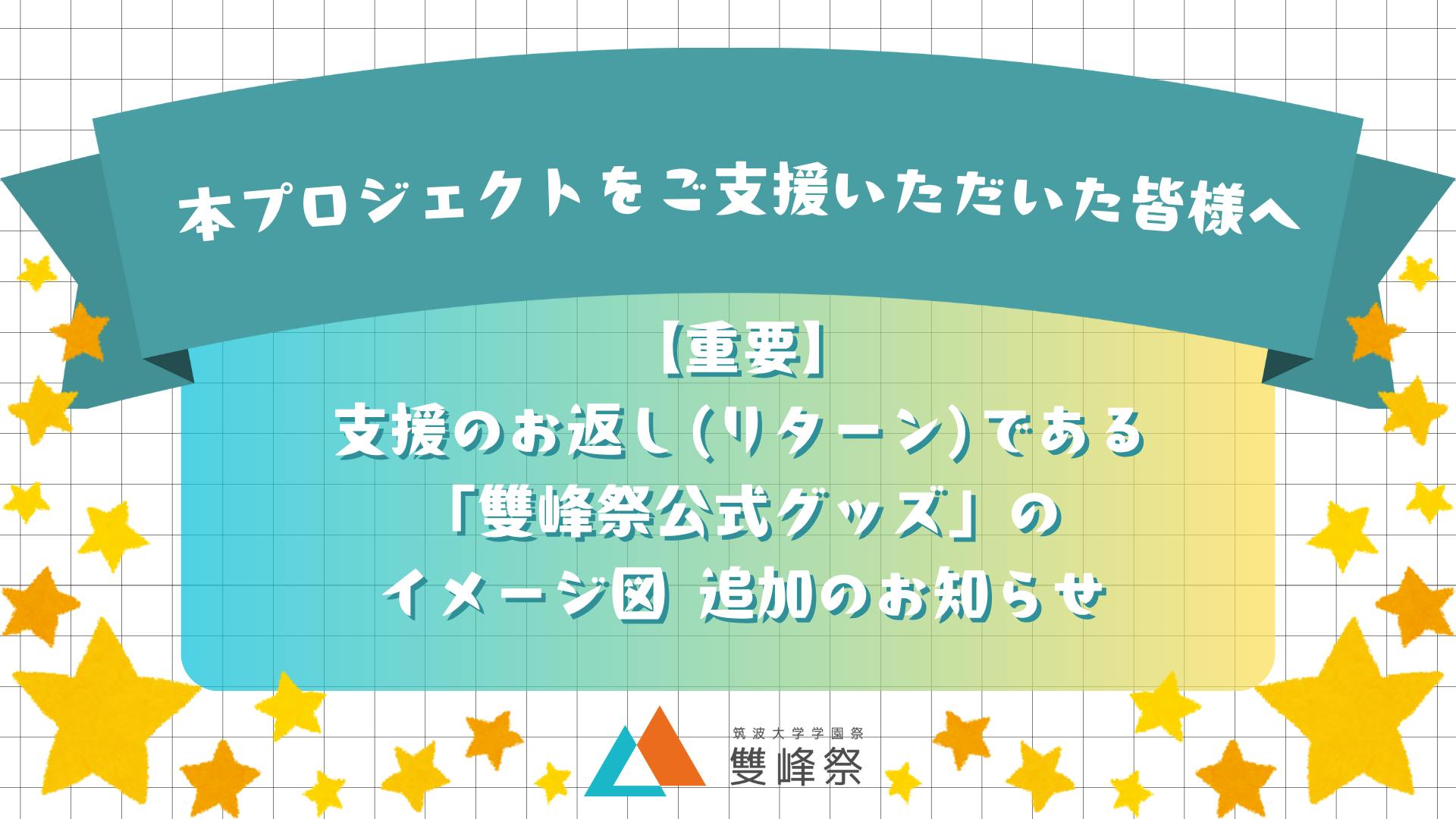 本プロジェクトをご支援いただいた皆様へ

【重要】
支援のお返し(リターン)である
「雙峰祭公式グッズ」の
イメージ図 追加のお知らせ

筑波大学学園祭
雙峰祭